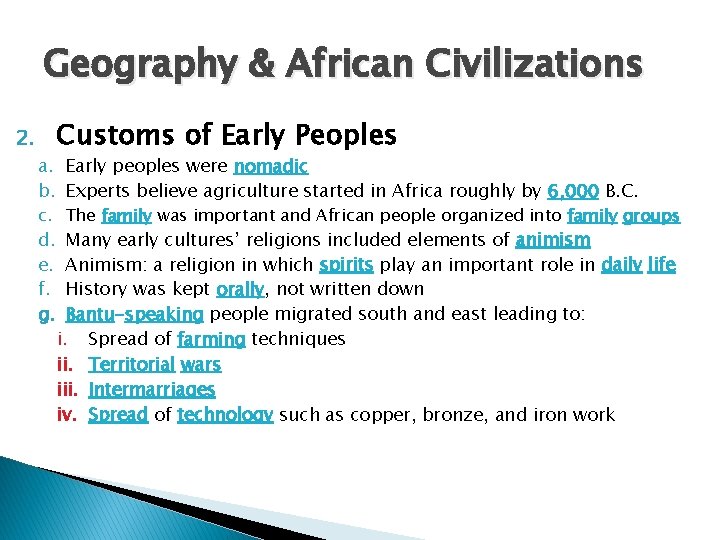 Geography & African Civilizations

2. Customs of Early Peoples

a. Early peoples were nomadic
b. Experts believe agriculture started in Africa roughly by 6,000 B.C.
c. The family was important and African people organized into family groups
d. Many early cultures' religions included elements of animism
e. Animism: a religion in which spirits play an important role in daily life
f. History was kept orally, not written down
g. Bantu-speaking people migrated south and east leading to:
i. Spread of farming techniques
ii. Territorial wars
iii. Intermarriages
iv. Spread of technology such as copper, bronze, and iron work